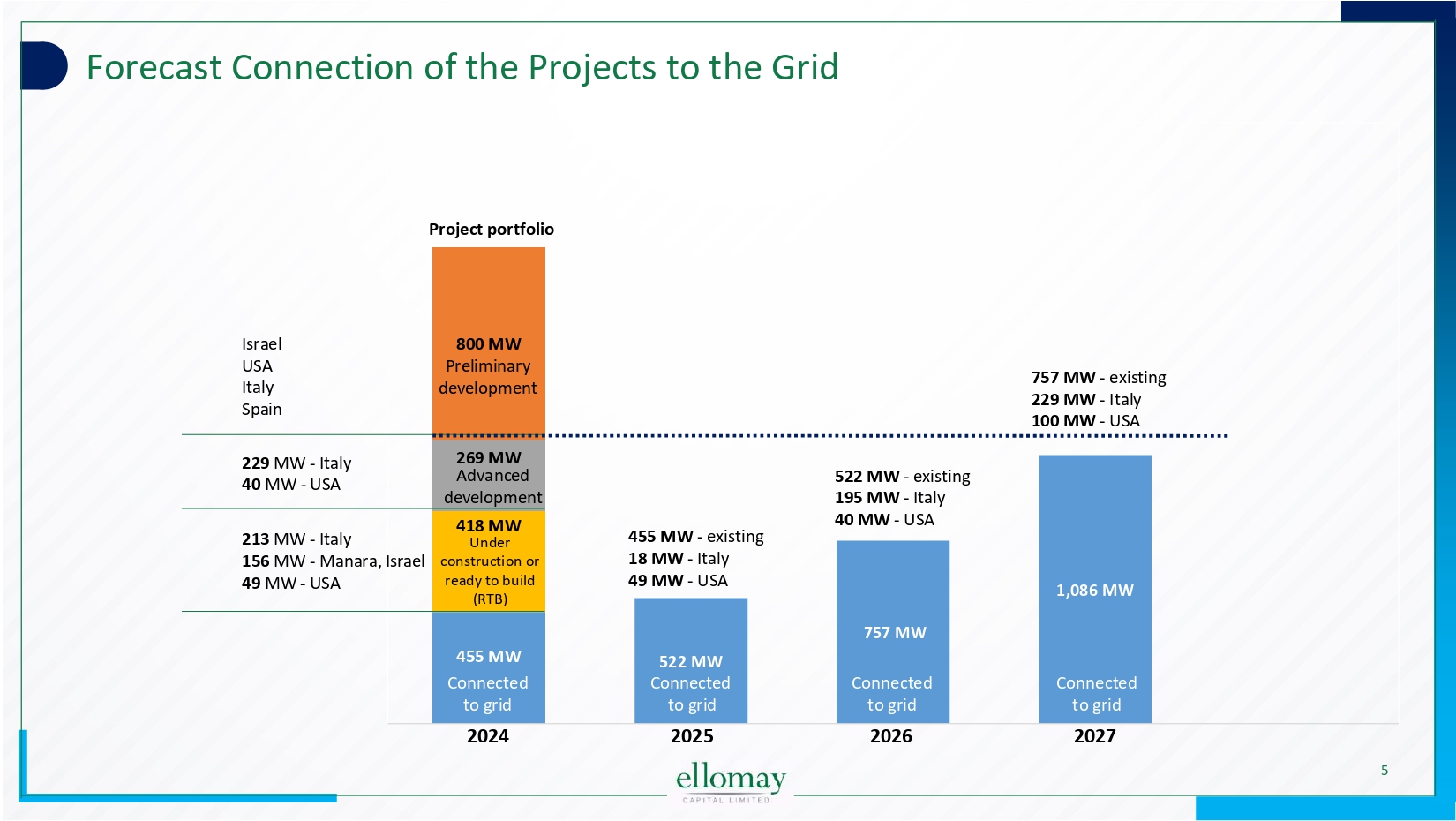 Forecast Connection of the Projects to the Grid

Project portfolio

Israel
USA
Italy
Spain

800 MW
Preliminary development

229 MW - Italy
40 MW - USA

269 MW
Advanced development

213 MW - Italy
156 MW - Manara, Israel
49 MW - USA

418 MW
Under construction or ready to build (RTB)

455 MW
Connected to grid

2024

455 MW - existing
18 MW - Italy
49 MW - USA

522 MW
Connected to grid

2025

522 MW - existing
195 MW - Italy
40 MW - USA

757 MW
Connected to grid

2026

757 MW - existing
229 MW - Italy
100 MW - USA

1,086 MW
Connected to grid

2027

ellomay
CAPITAL LIMITED

5